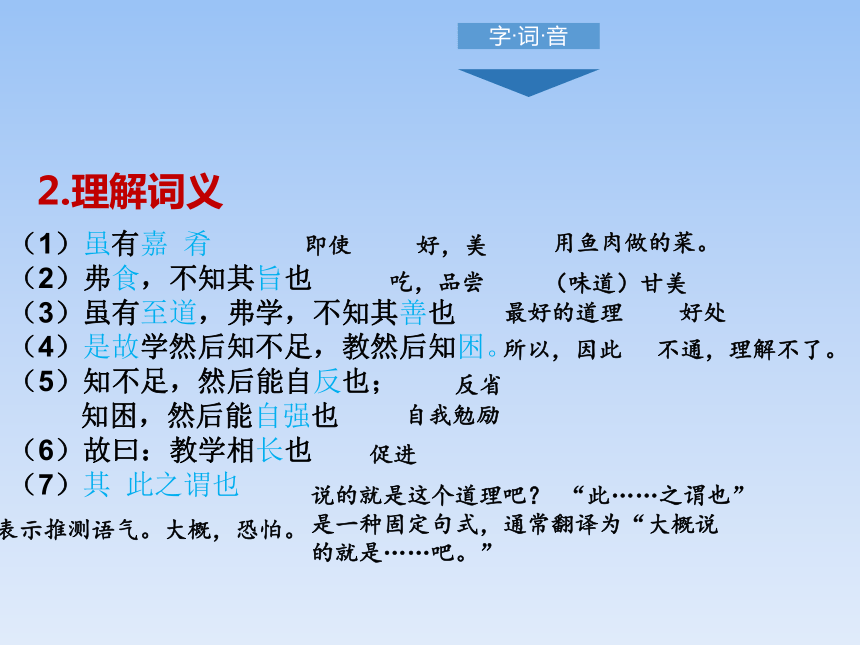 字·词·音

2.理解词义

（1）虽有嘉 肴 即使 好，美 用鱼肉做的菜。

（2）弗食，不知其旨也 吃，品尝 （味道）甘美

（3）虽有至道，弗学，不知其善也 最好的道理 好处

（4）是故学然后知不足，教然后知困。所以，因此 不通，理解不了。

（5）知不足，然后能自反也； 反省

知困，然后能自强也 自我勉励

（6）故曰：教学相长也 促进

（7）其 此之谓也

表示推测语气。大概，恐怕。

说的就是这个道理吧？“此……之谓也”是一种固定句式，通常翻译为“大概说的就是……吧。”